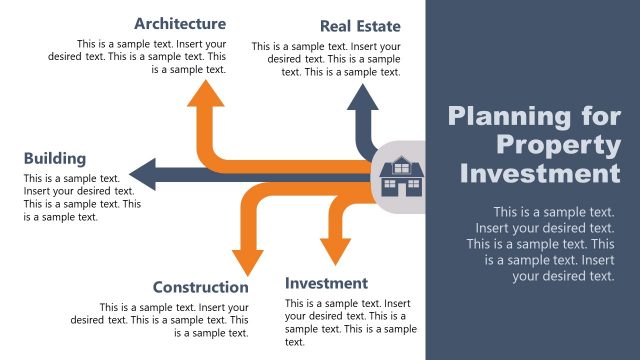 Architecture

This is a sample text. Insert your desired text. This is a sample text. This is a sample text.

Real Estate

This is a sample text. Insert your desired text. This is a sample text. This is a sample text.

Building

This is a sample text. Insert your desired text. This is a sample text. This is a sample text.

Construction

This is a sample text. Insert your desired text. This is a sample text. This is a sample text.

Investment

This is a sample text. Insert your desired text. This is a sample text. This is a sample text.

Planning for Property Investment

This is a sample text. Insert your desired text. This is a sample text. This is a sample text. Insert your desired text.